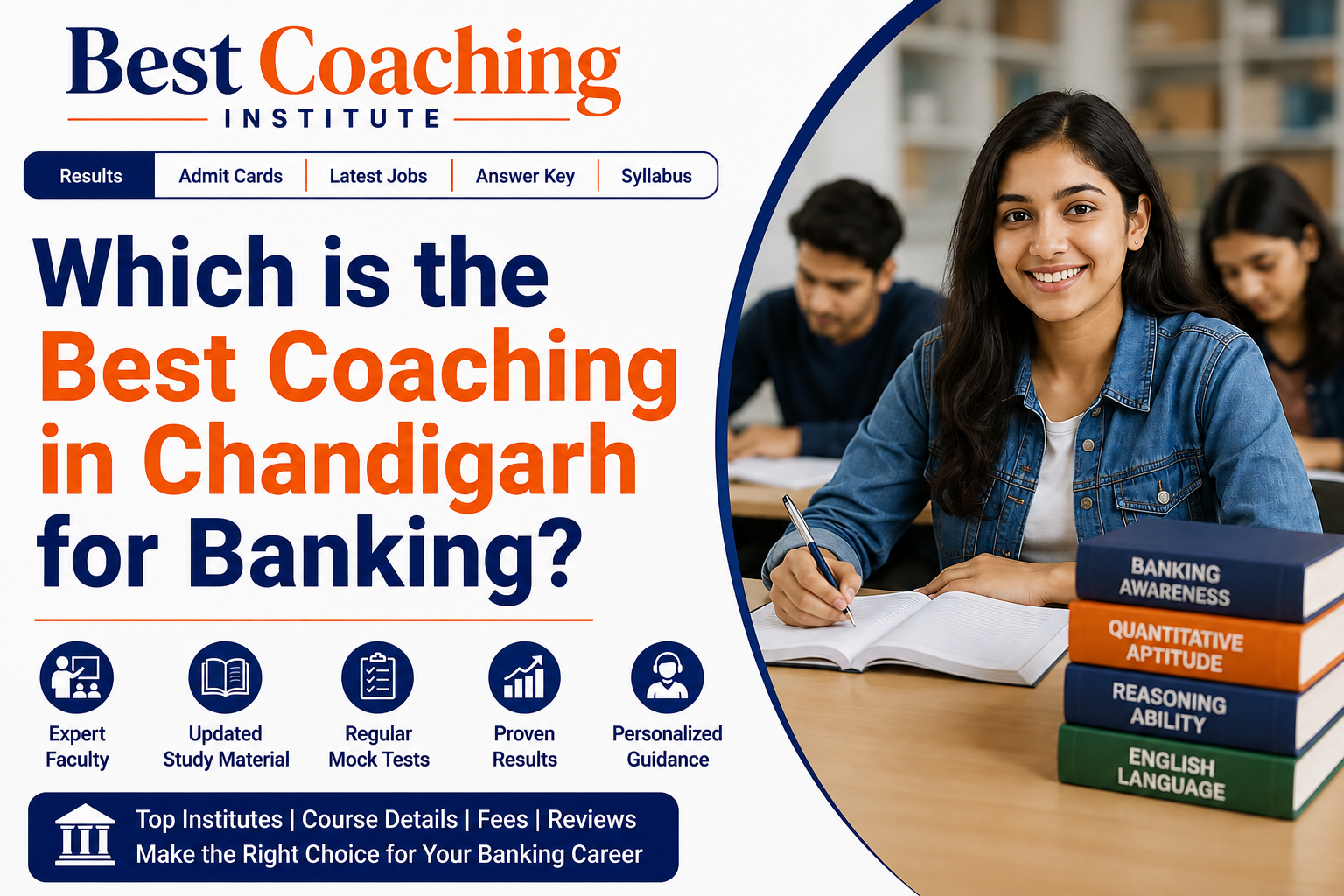 Best Coaching
INSTITUTE

Results | Admit Cards | Latest Jobs | Answer Key | Syllabus

Which is the Best Coaching in Chandigarh for Banking?

Expert Faculty

Updated Study Material

Regular Mock Tests

Proven Results

Personalized Guidance

Top Institutes | Course Details | Fees | Reviews
Make the Right Choice for Your Banking Career

BANKING AWARENESS

QUANTITATIVE APTITUDE

REASONING ABILITY

ENGLISH LANGUAGE